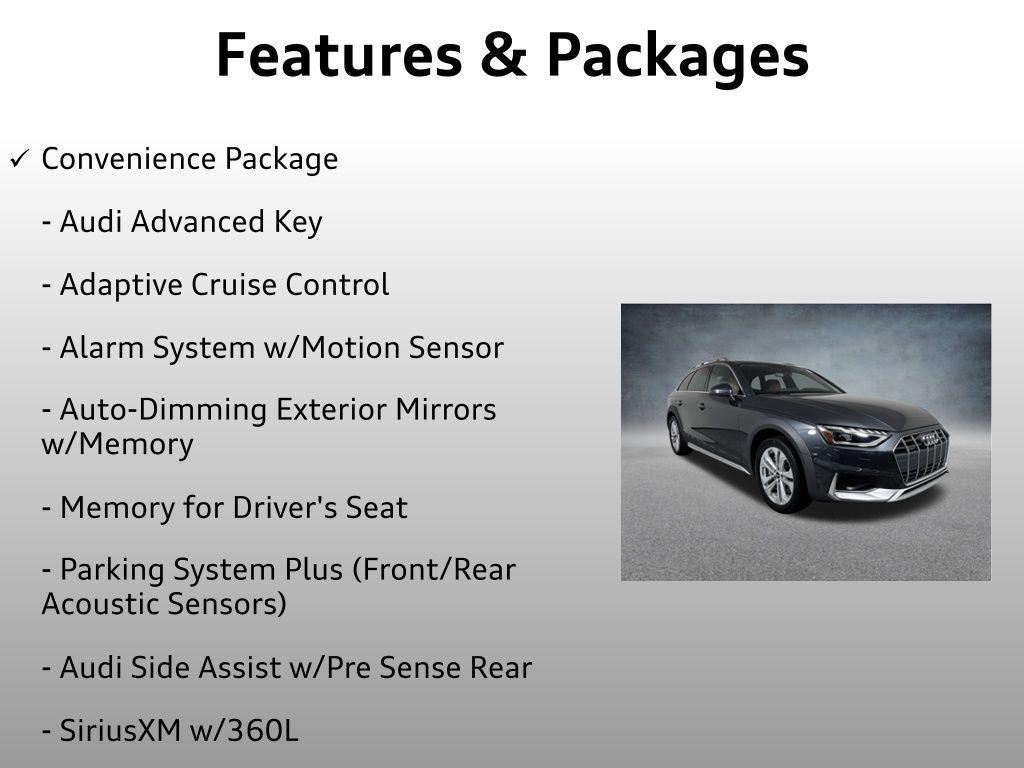 Features & Packages

✓ Convenience Package

- Audi Advanced Key

- Adaptive Cruise Control

- Alarm System w/Motion Sensor

- Auto-Dimming Exterior Mirrors w/Memory

- Memory for Driver's Seat

- Parking System Plus (Front/Rear Acoustic Sensors)

- Audi Side Assist w/Pre Sense Rear

- SiriusXM w/360L